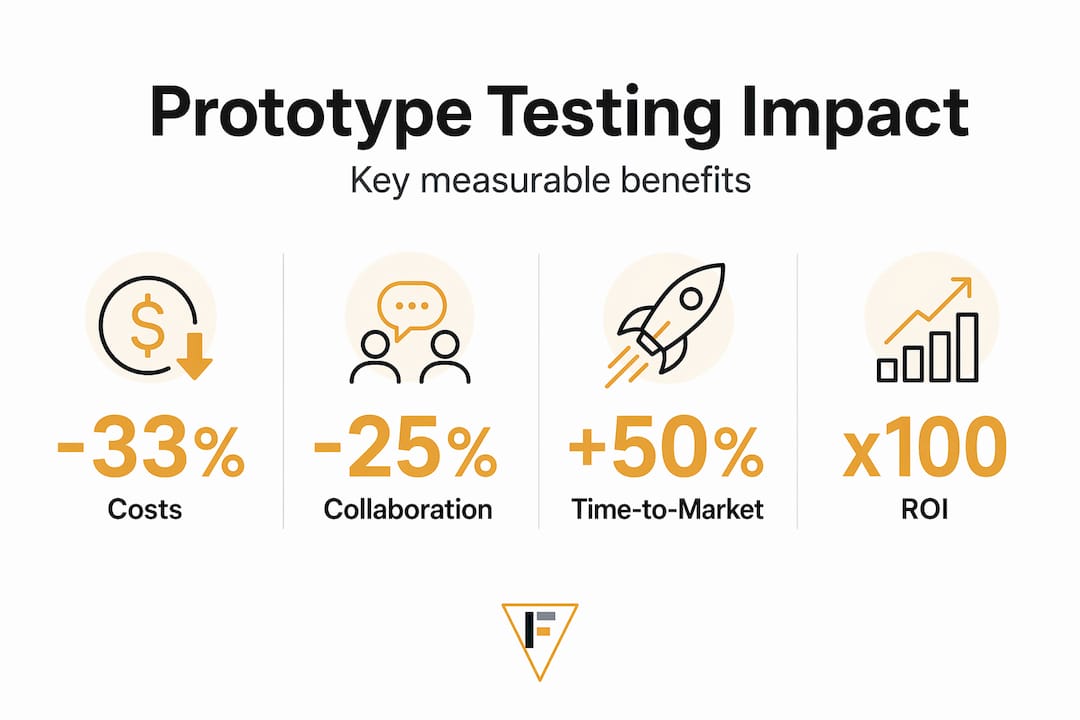 Prototype Testing Impact

Key measurable benefits

$

-33%
Costs

-25%
Collaboration

+50%
Time-to-Market

x100
ROI

F